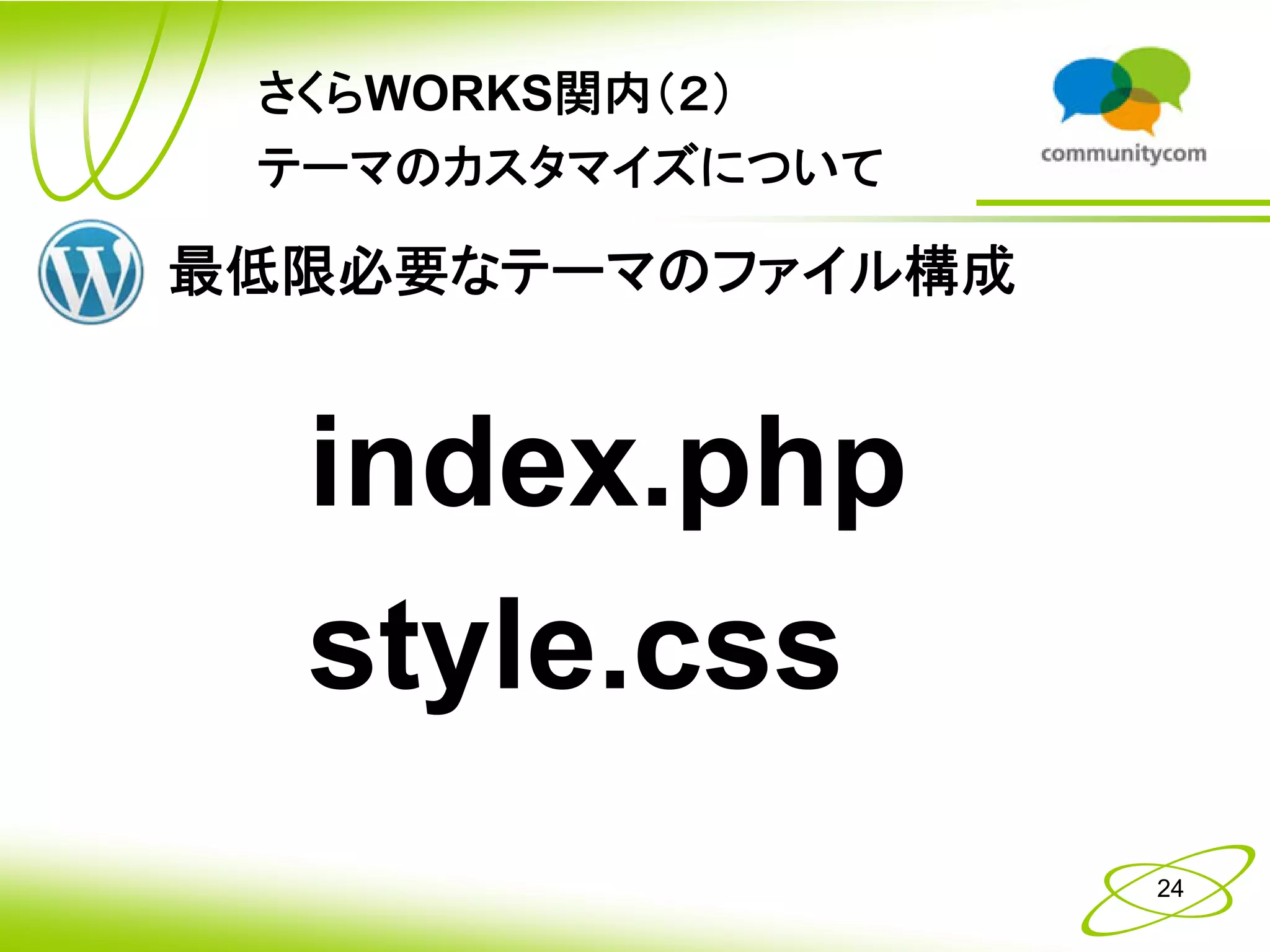 さくらWORKS関内（2）
テーマのカスタマイズについて

communitycom

最低限必要なテーマのファイル構成

index.php
style.css

24